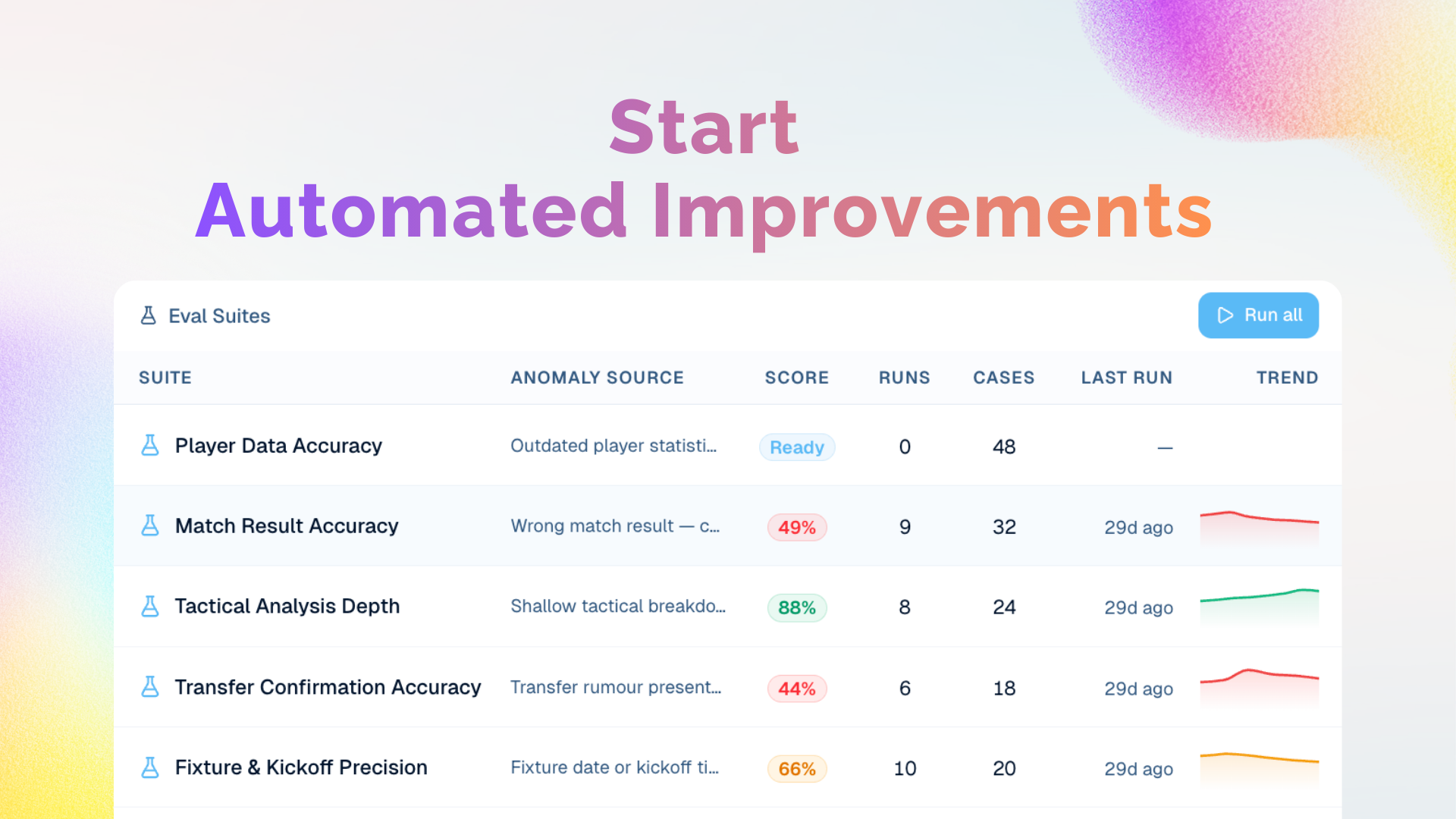 Start
Automated Improvements

Eval Suites

Run all

| SUITE | ANOMALY SOURCE | SCORE | RUNS | CASES | LAST RUN | TREND |
|---|---|---|---|---|---|---|
| Player Data Accuracy | Outdated player statisti... | Ready | 0 | 48 | — | |
| Match Result Accuracy | Wrong match result — c... | 49% | 9 | 32 | 29d ago | |
| Tactical Analysis Depth | Shallow tactical breakdo... | 88% | 8 | 24 | 29d ago | |
| Transfer Confirmation Accuracy | Transfer rumour present... | 44% | 6 | 18 | 29d ago | |
| Fixture & Kickoff Precision | Fixture date or kickoff ti... | 66% | 10 | 20 | 29d ago | |